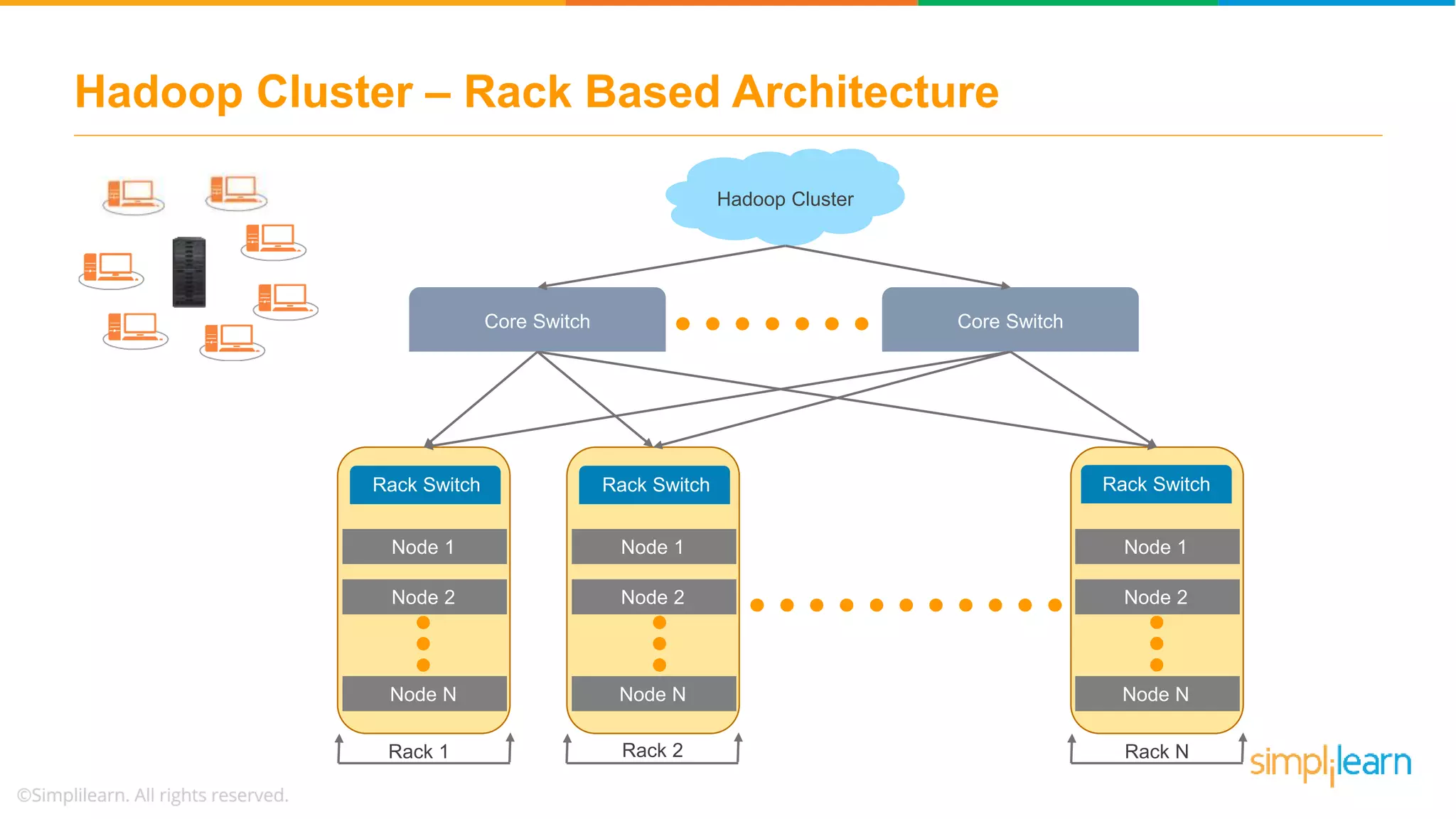 Hadoop Cluster – Rack Based Architecture

Hadoop Cluster

Core Switch

Core Switch

Rack Switch

Node 1

Node 2

Node N

Rack 1

Rack Switch

Node 1

Node 2

Node N

Rack 2

Rack Switch

Node 1

Node 2

Node N

Rack N

simplilearn

©Simplilearn. All rights reserved.